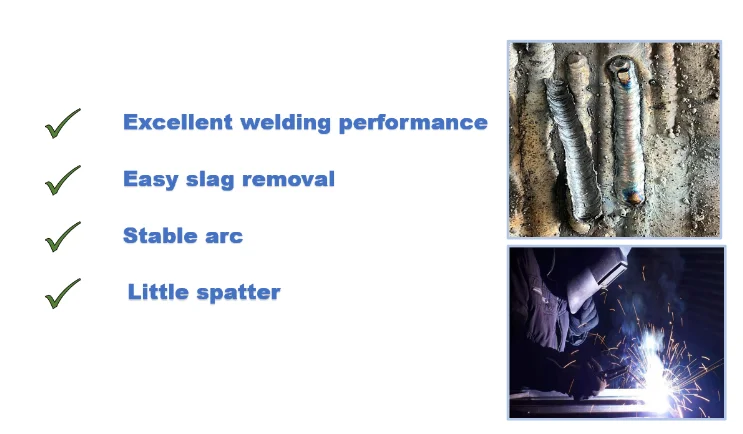 ✓ Excellent welding performance

✓ Easy slag removal

✓ Stable arc

✓ Little spatter